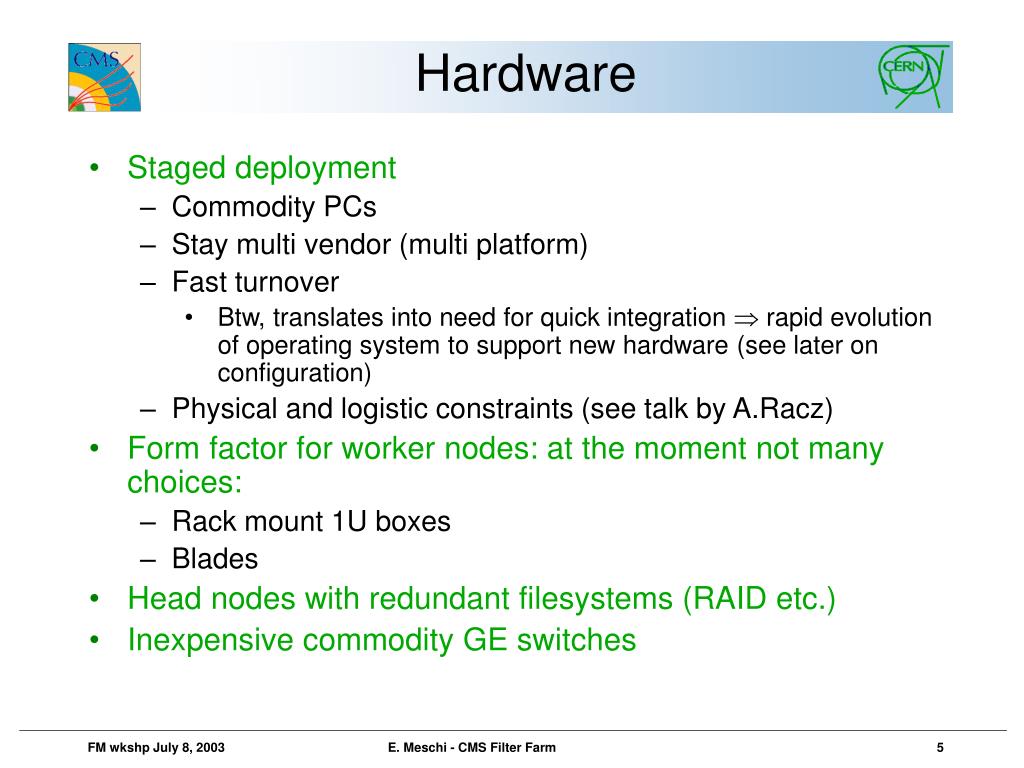 CMS

Hardware

CERN

• Staged deployment
– Commodity PCs
– Stay multi vendor (multi platform)
– Fast turnover
• Btw, translates into need for quick integration $\Rightarrow$ rapid evolution of operating system to support new hardware (see later on configuration)
– Physical and logistic constraints (see talk by A.Racz)
• Form factor for worker nodes: at the moment not many choices:
– Rack mount 1U boxes
– Blades
• Head nodes with redundant filesystems (RAID etc.)
• Inexpensive commodity GE switches

FM wkshp July 8, 2003

E. Meschi - CMS Filter Farm

5